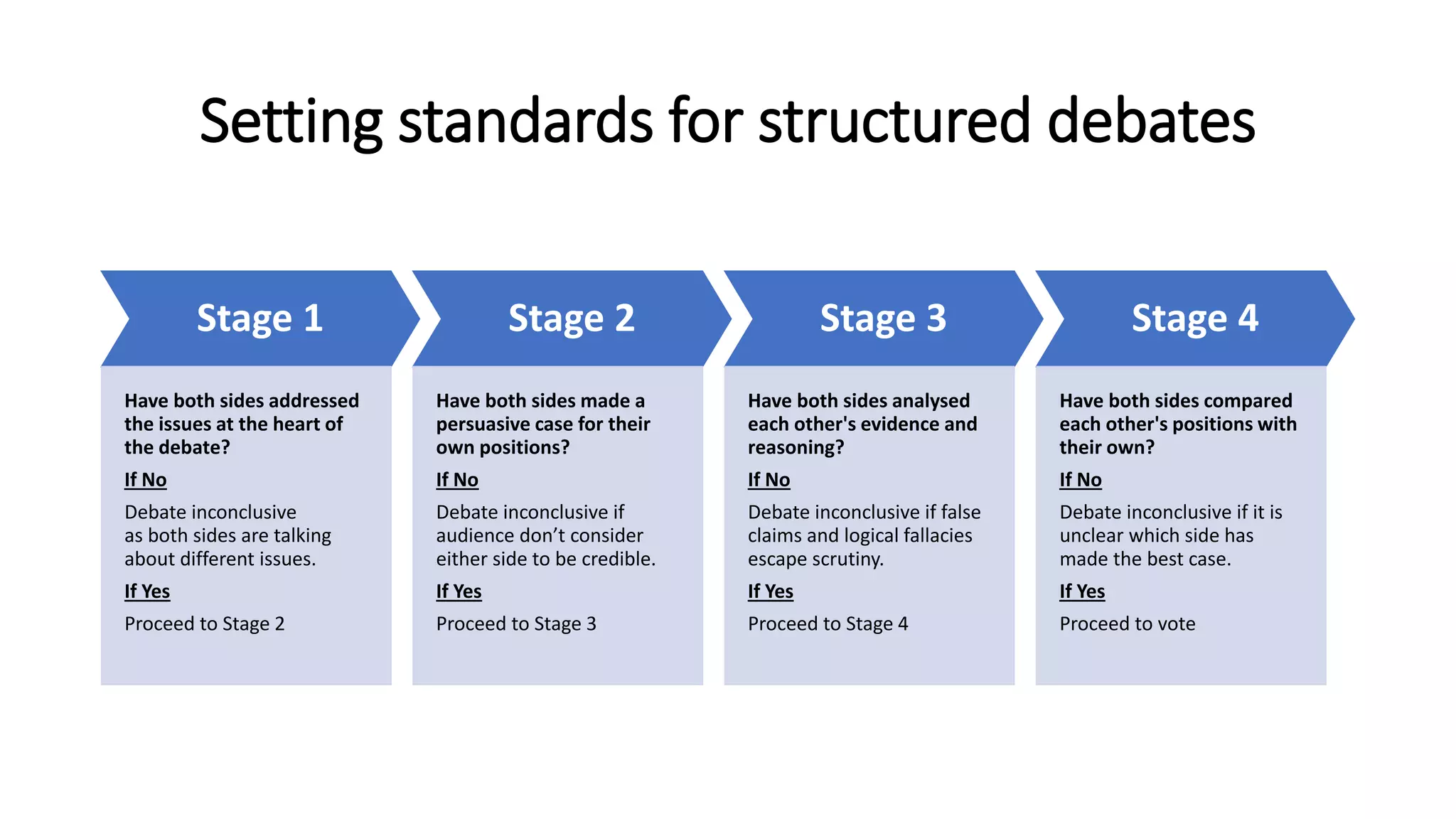 Setting standards for structured debates

Stage 1

Have both sides addressed the issues at the heart of the debate?

If No

Debate inconclusive as both sides are talking about different issues.

If Yes

Proceed to Stage 2

Stage 2

Have both sides made a persuasive case for their own positions?

If No

Debate inconclusive if audience don't consider either side to be credible.

If Yes

Proceed to Stage 3

Stage 3

Have both sides analysed each other's evidence and reasoning?

If No

Debate inconclusive if false claims and logical fallacies escape scrutiny.

If Yes

Proceed to Stage 4

Stage 4

Have both sides compared each other's positions with their own?

If No

Debate inconclusive if it is unclear which side has made the best case.

If Yes

Proceed to vote